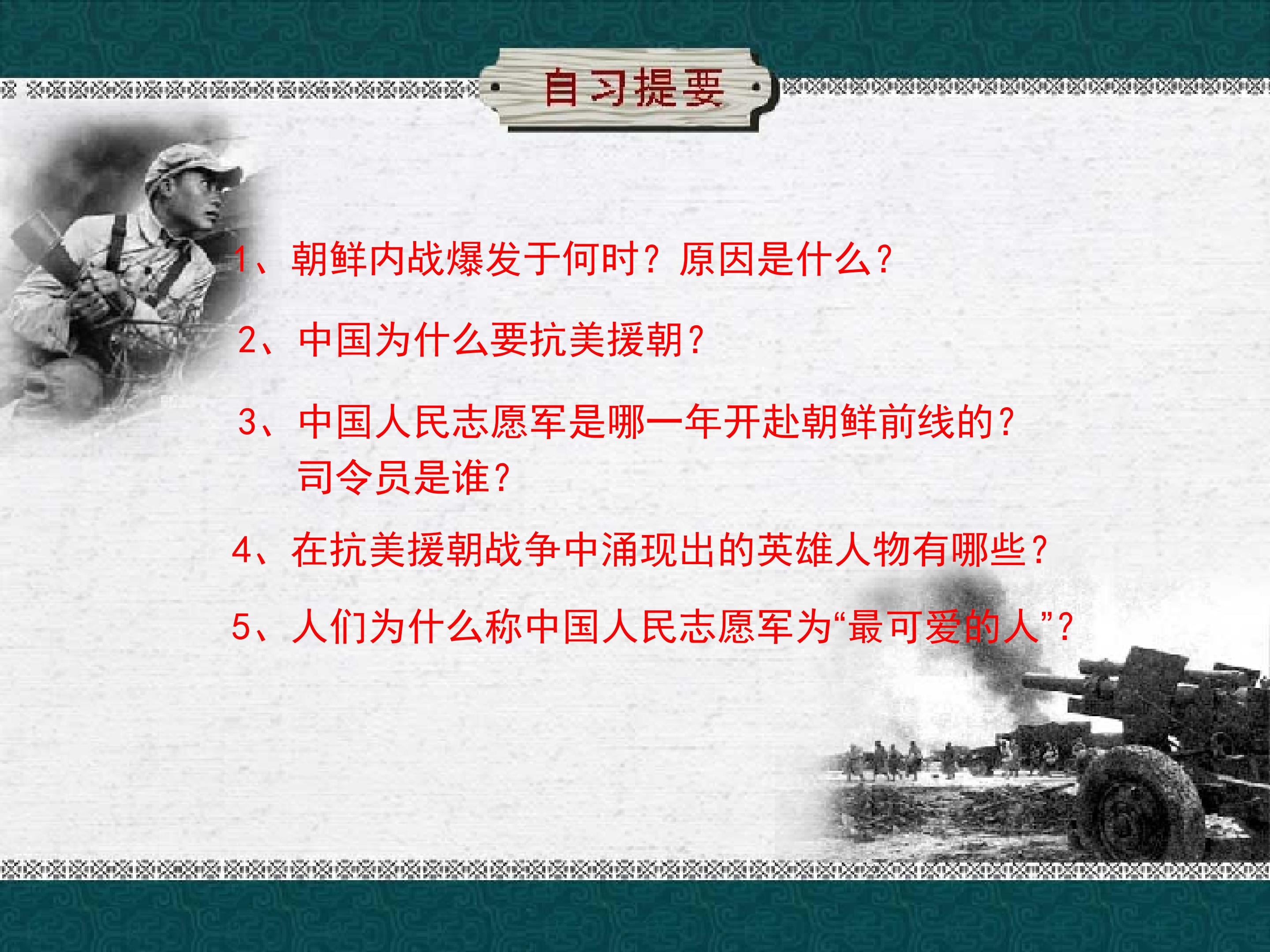 自习提要

1、朝鲜内战爆发于何时？原因是什么？

2、中国为什么要抗美援朝？

3、中国人民志愿军是哪一年开赴朝鲜前线的？司令员是谁？

4、在抗美援朝战争中涌现出的英雄人物有哪些？

5、人们为什么称中国人民志愿军为“最可爱的人”？